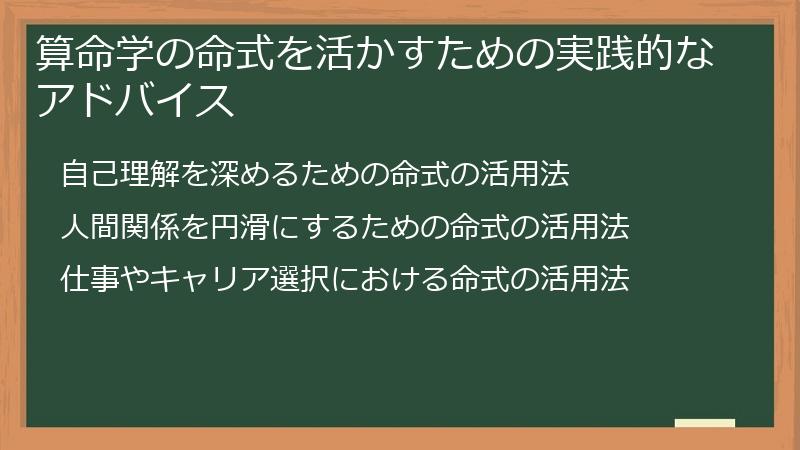 算命学の命式を活かすための実践的なアドバイス

自己理解を深めるための命式の活用法

人間関係を円滑にするための命式の活用法

仕事やキャリア選択における命式の活用法